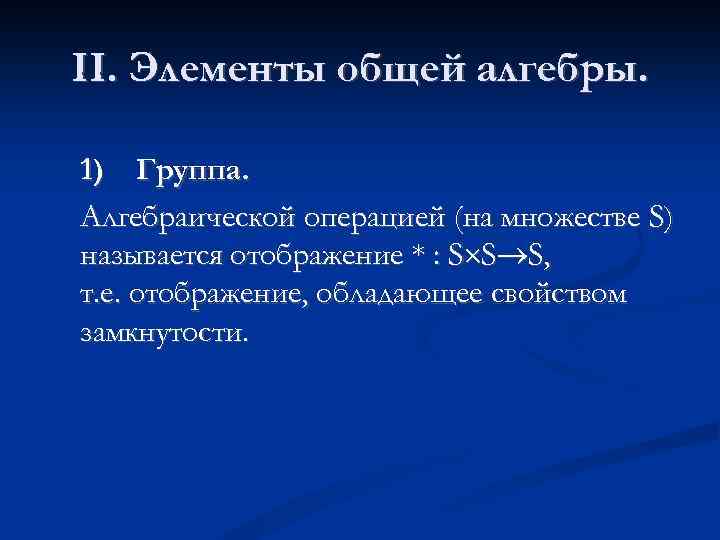 II. Элементы общей алгебры.

1) Группа.

Алгебраической операцией (на множестве S) называется отображение $* : S \times S \to S$, т.е. отображение, обладающее свойством замкнутости.